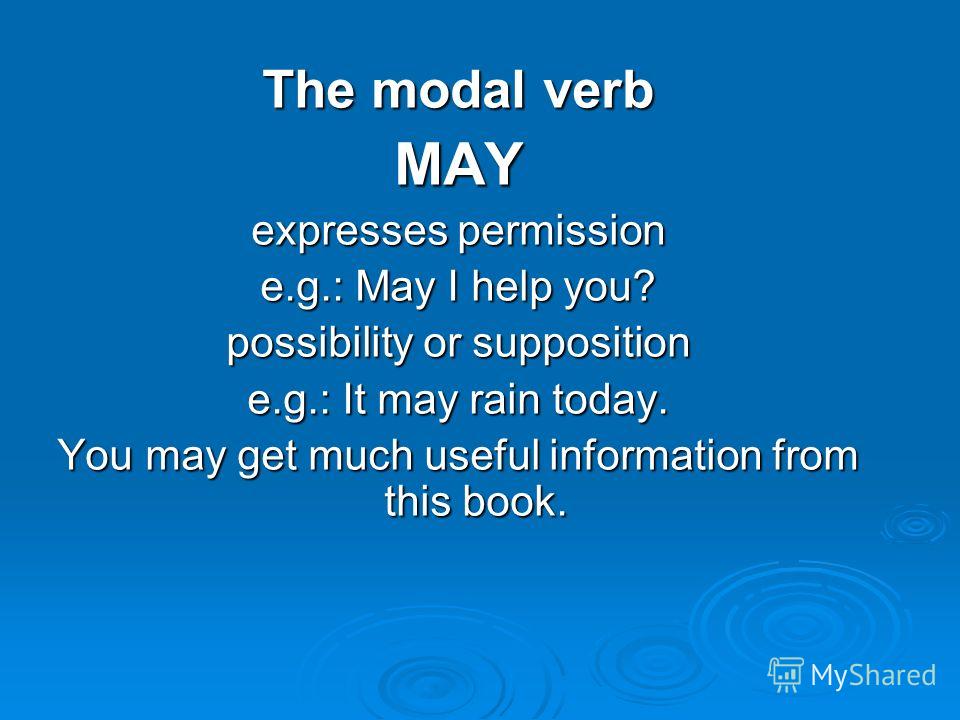 The modal verb

MAY

expresses permission

e.g.: May I help you?

possibility or supposition

e.g.: It may rain today.

You may get much useful information from this book.

MyShared